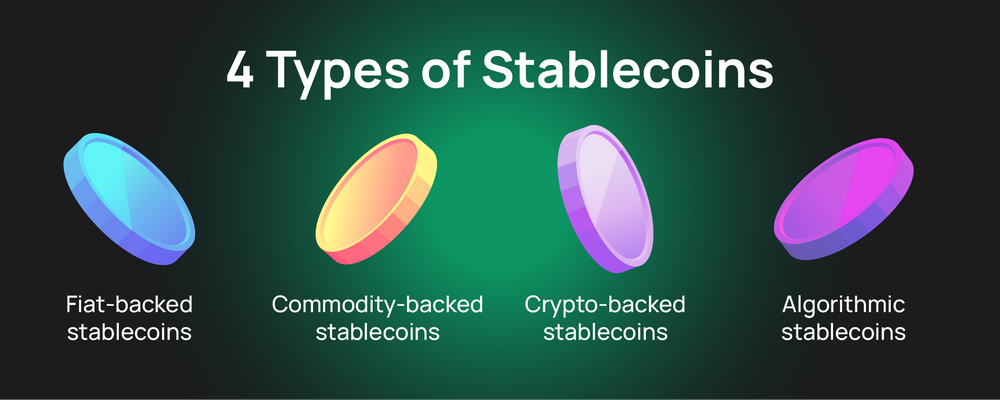 4 Types of Stablecoins

Fiat-backed stablecoins

Commodity-backed stablecoins

Crypto-backed stablecoins

Algorithmic stablecoins